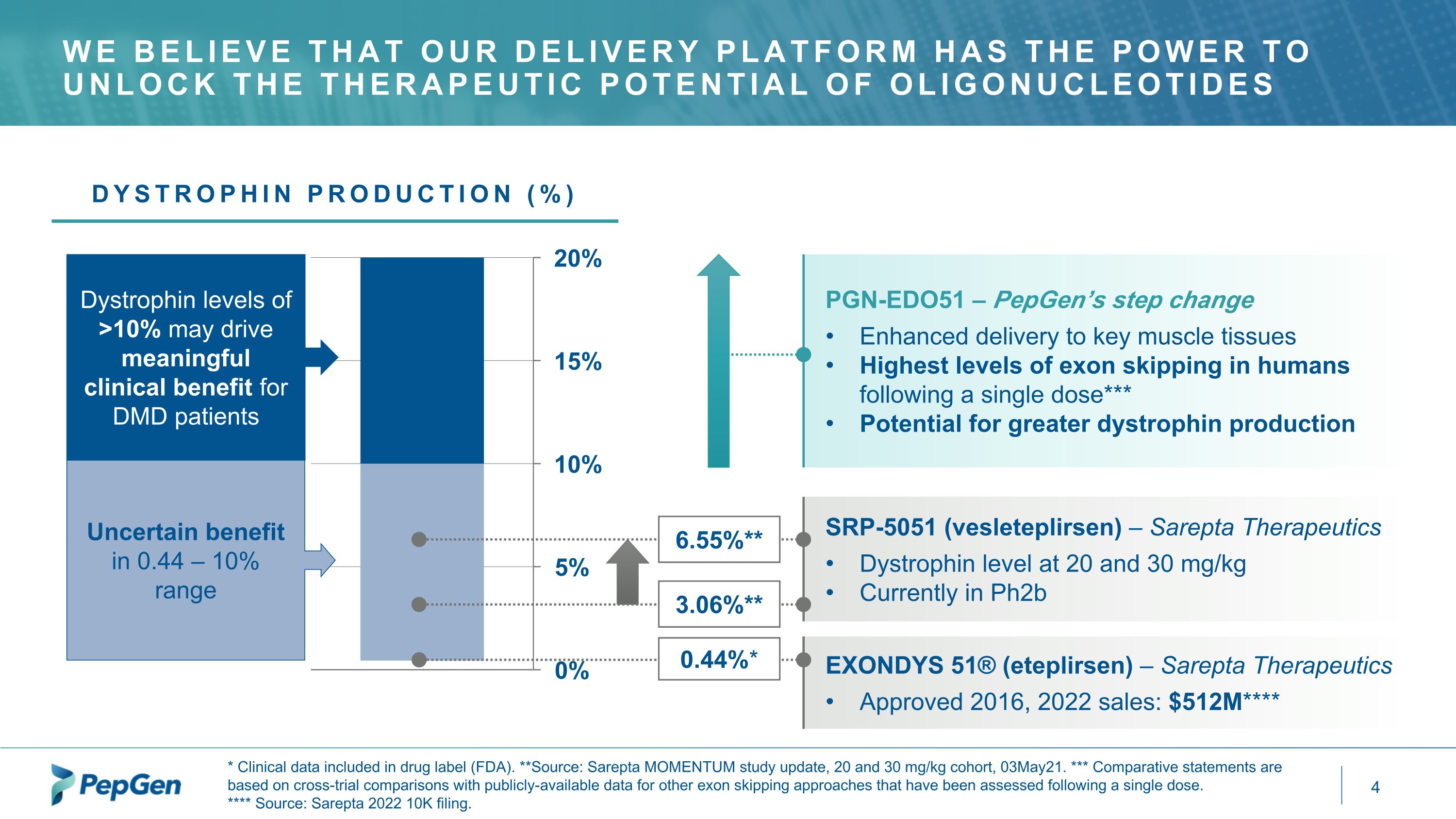 WE BELIEVE THAT OUR DELIVERY PLATFORM HAS THE POWER TO UNLOCK THE THERAPEUTIC POTENTIAL OF OLIGONUCLEOTIDES

DYSTROPHIN PRODUCTION (%)

Dystrophin levels of >10% may drive meaningful clinical benefit for DMD patients

Uncertain benefit in 0.44 – 10% range

20%
15%
10%
5%
0%

6.55%**
3.06%**
0.44%*

PGN-EDO51 – PepGen's step change
• Enhanced delivery to key muscle tissues
• Highest levels of exon skipping in humans following a single dose***
• Potential for greater dystrophin production

SRP-5051 (vesleteplirsen) – Sarepta Therapeutics
• Dystrophin level at 20 and 30 mg/kg
• Currently in Ph2b

EXONDYS 51® (eteplirsen) – Sarepta Therapeutics
• Approved 2016, 2022 sales: $512M****

PepGen

* Clinical data included in drug label (FDA). **Source: Sarepta MOMENTUM study update, 20 and 30 mg/kg cohort, 03May21. *** Comparative statements are based on cross-trial comparisons with publicly-available data for other exon skipping approaches that have been assessed following a single dose.
**** Source: Sarepta 2022 10K filing.

4